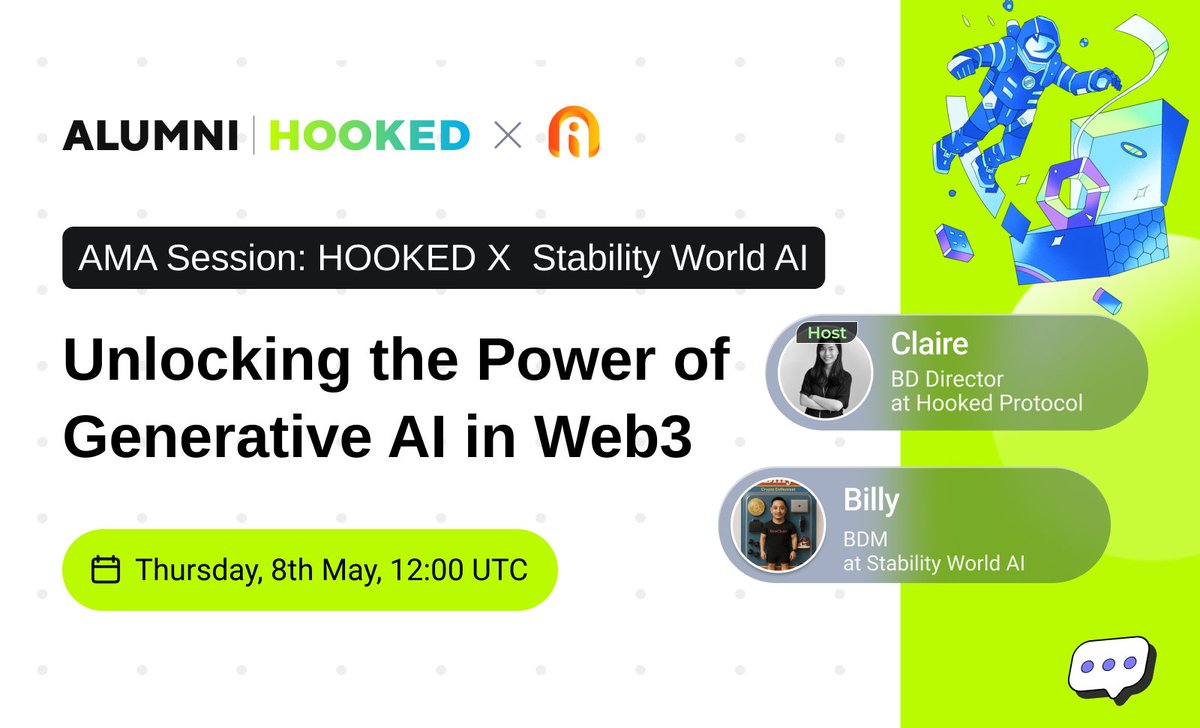 ALUMNI | HOOKED × 

AMA Session: HOOKED X Stability World AI

Unlocking the Power of Generative AI in Web3

Thursday, 8th May, 12:00 UTC

Host

Claire
BD Director
at Hooked Protocol

Billy
BDM
at Stability World AI